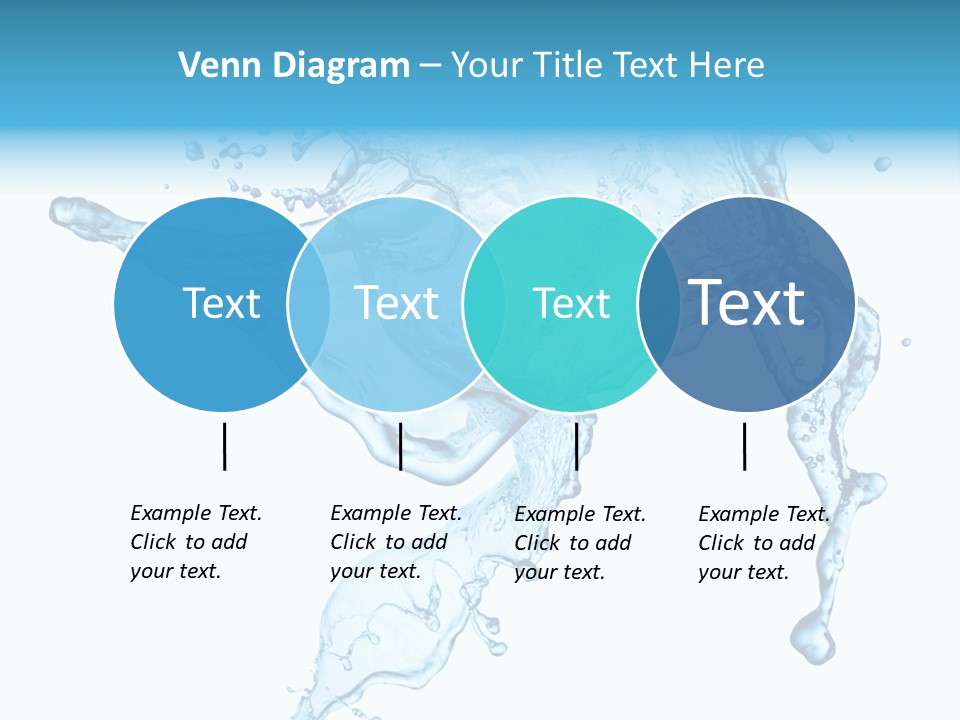 Venn Diagram – Your Title Text Here

Text

Text

Text

Text

Example Text. Click to add your text.

Example Text. Click to add your text.

Example Text. Click to add your text.

Example Text. Click to add your text.